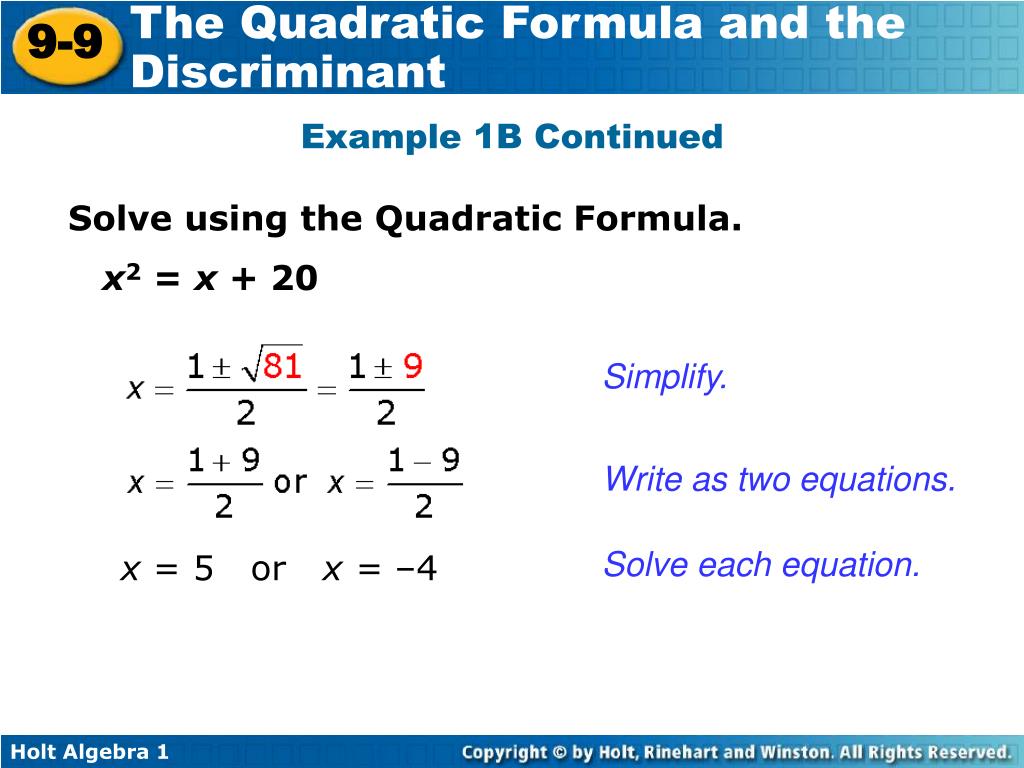 9-9 The Quadratic Formula and the Discriminant

Example 1B Continued

Solve using the Quadratic Formula.

$x^2 = x + 20$

$x = \frac{1 \pm \sqrt{81}}{2} = \frac{1 \pm 9}{2}$

Simplify.

$x = \frac{1 + 9}{2}$ or $x = \frac{1 - 9}{2}$

Write as two equations.

$x = 5$ or $x = -4$

Solve each equation.

Holt Algebra 1

Copyright © by Holt, Rinehart and Winston. All Rights Reserved.